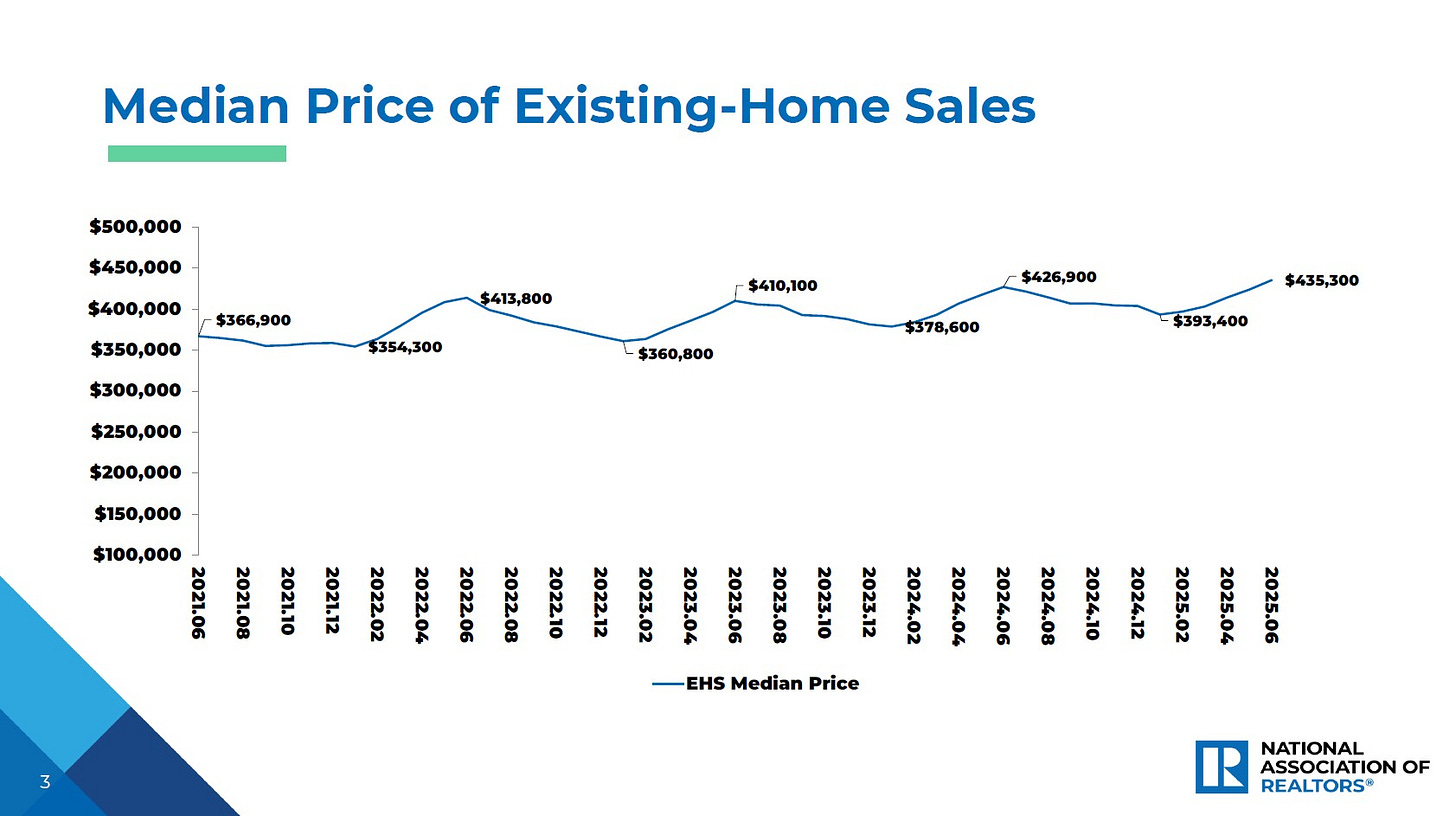 Median Price of Existing-Home Sales

$500,000
$450,000
$400,000
$350,000
$300,000
$250,000
$200,000
$150,000
$100,000

$366,900
$354,300
$413,800
$360,800
$410,100
$378,600
$426,900
$393,400
$435,300

2021.06
2021.08
2021.10
2021.12
2022.02
2022.04
2022.06
2022.08
2022.10
2022.12
2023.02
2023.04
2023.06
2023.08
2023.10
2023.12
2024.02
2024.04
2024.06
2024.08
2024.10
2024.12
2025.02
2025.04
2025.06

EHS Median Price

3

R NATIONAL ASSOCIATION OF REALTORS®